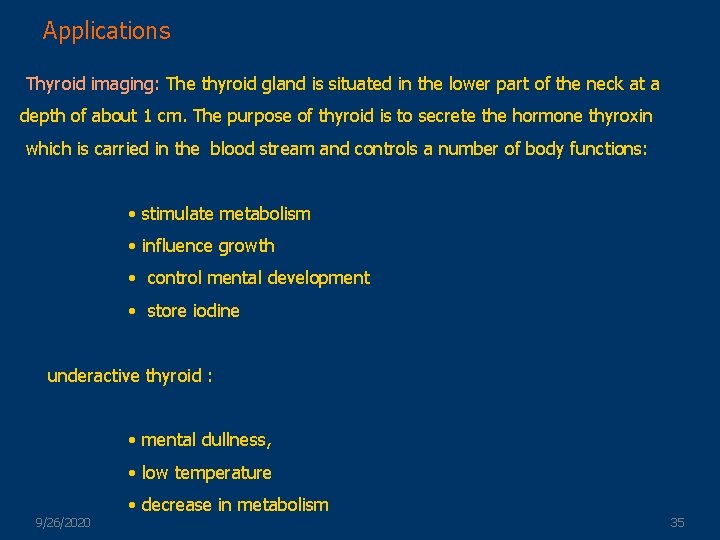 Applications

Thyroid imaging: The thyroid gland is situated in the lower part of the neck at a depth of about 1 cm. The purpose of thyroid is to secrete the hormone thyroxin which is carried in the blood stream and controls a number of body functions:

• stimulate metabolism
• influence growth
• control mental development
• store iodine

underactive thyroid :

• mental dullness,
• low temperature
• decrease in metabolism

9/26/2020

35